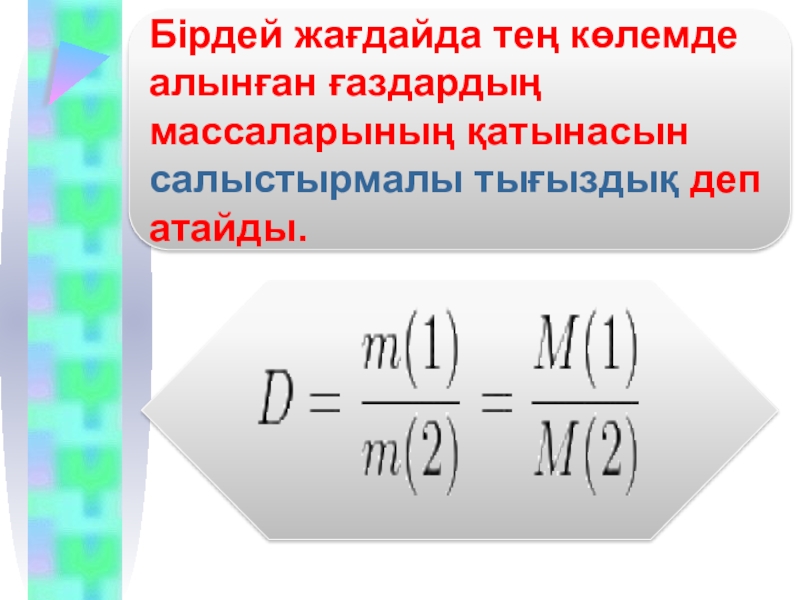 Бірдей жағдайда тең көлемде алынған ғаздардың массаларының қатынасын салыстырмалы тығыздық деп атайды.

$D = \frac{m(1)}{m(2)} = \frac{M(1)}{M(2)}$